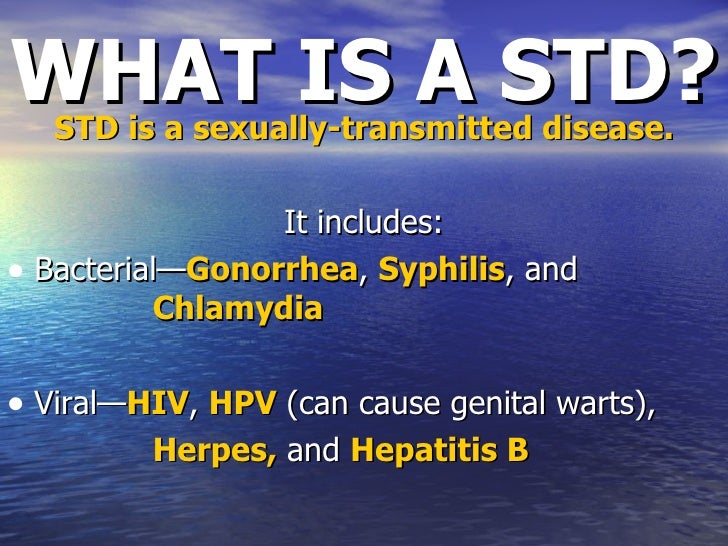 WHAT IS A STD?
STD is a sexually-transmitted disease.

It includes:

• Bacterial—Gonorrhea, Syphilis, and Chlamydia

• Viral—HIV, HPV (can cause genital warts), Herpes, and Hepatitis B